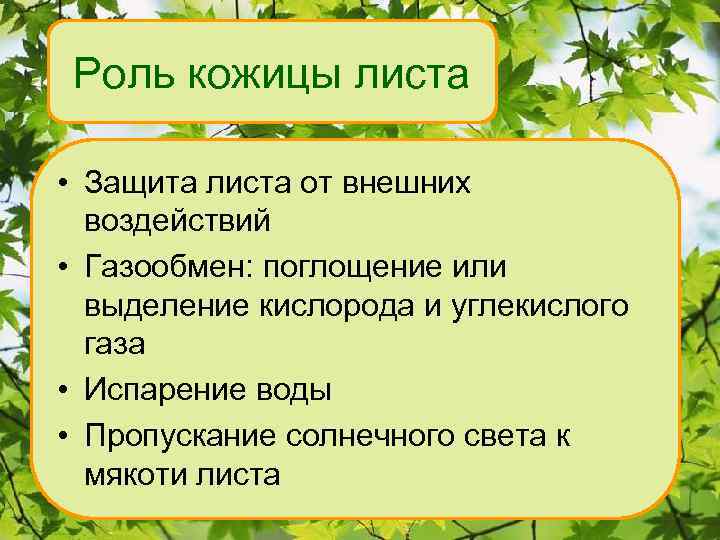 Роль кожицы листа

• Защита листа от внешних воздействий
• Газообмен: поглощение или выделение кислорода и углекислого газа
• Испарение воды
• Пропускание солнечного света к мякоти листа